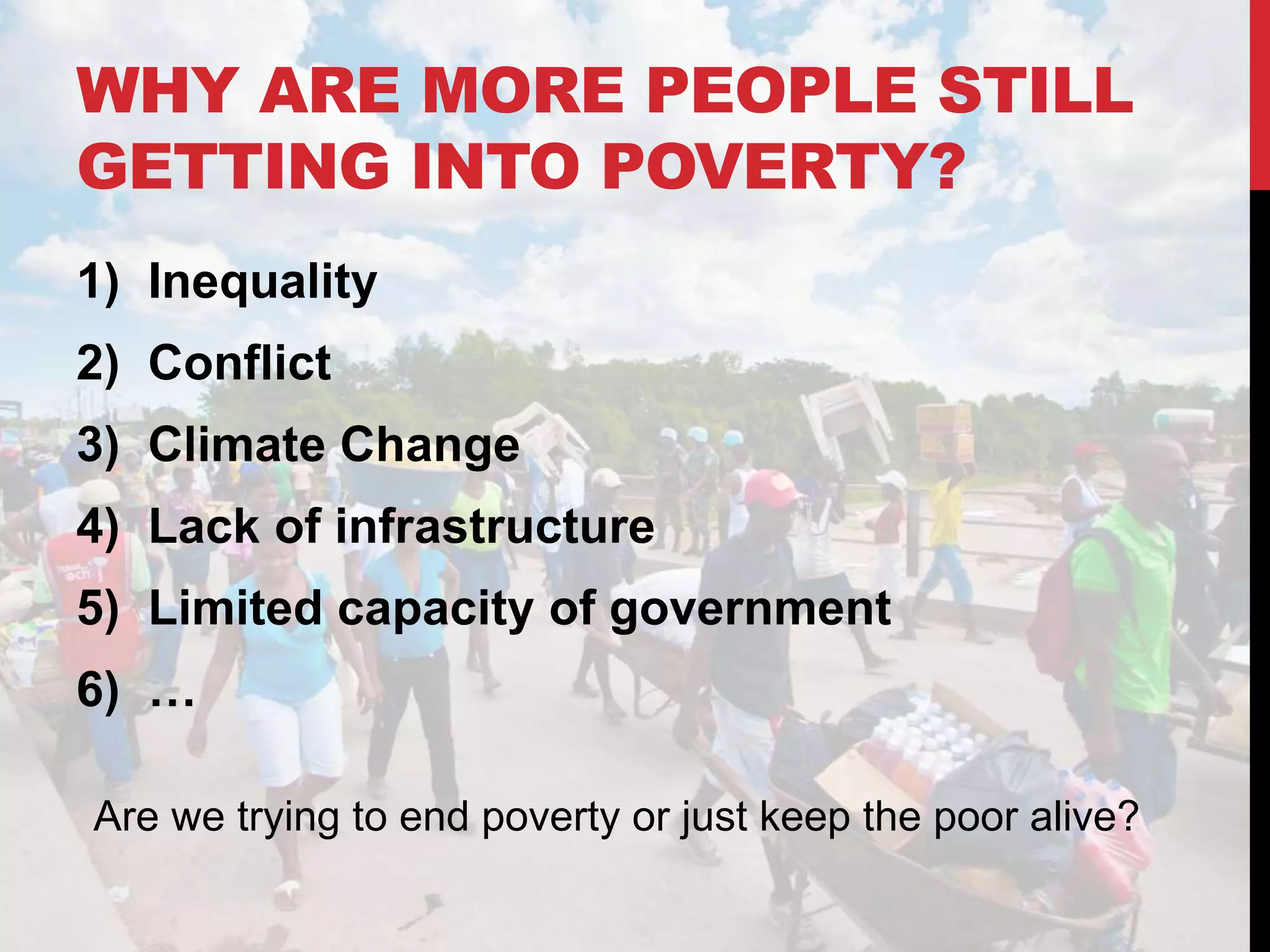 WHY ARE MORE PEOPLE STILL GETTING INTO POVERTY?

1) Inequality
2) Conflict
3) Climate Change
4) Lack of infrastructure
5) Limited capacity of government
6) …

Are we trying to end poverty or just keep the poor alive?